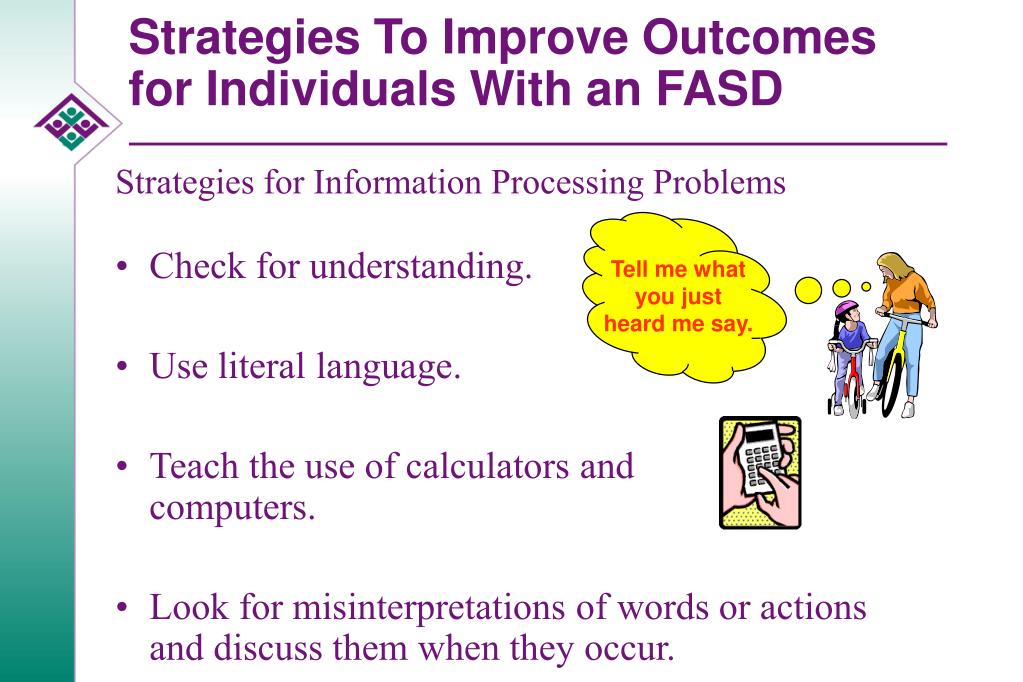 Strategies To Improve Outcomes for Individuals With an FASD

Strategies for Information Processing Problems

• Check for understanding.

Tell me what you just heard me say.

• Use literal language.

• Teach the use of calculators and computers.

• Look for misinterpretations of words or actions and discuss them when they occur.